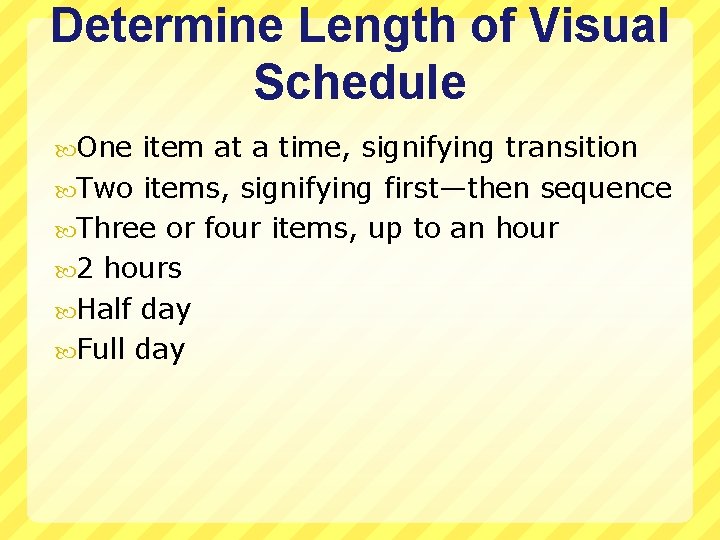 Determine Length of Visual Schedule

One item at a time, signifying transition
Two items, signifying first—then sequence
Three or four items, up to an hour
2 hours
Half day
Full day